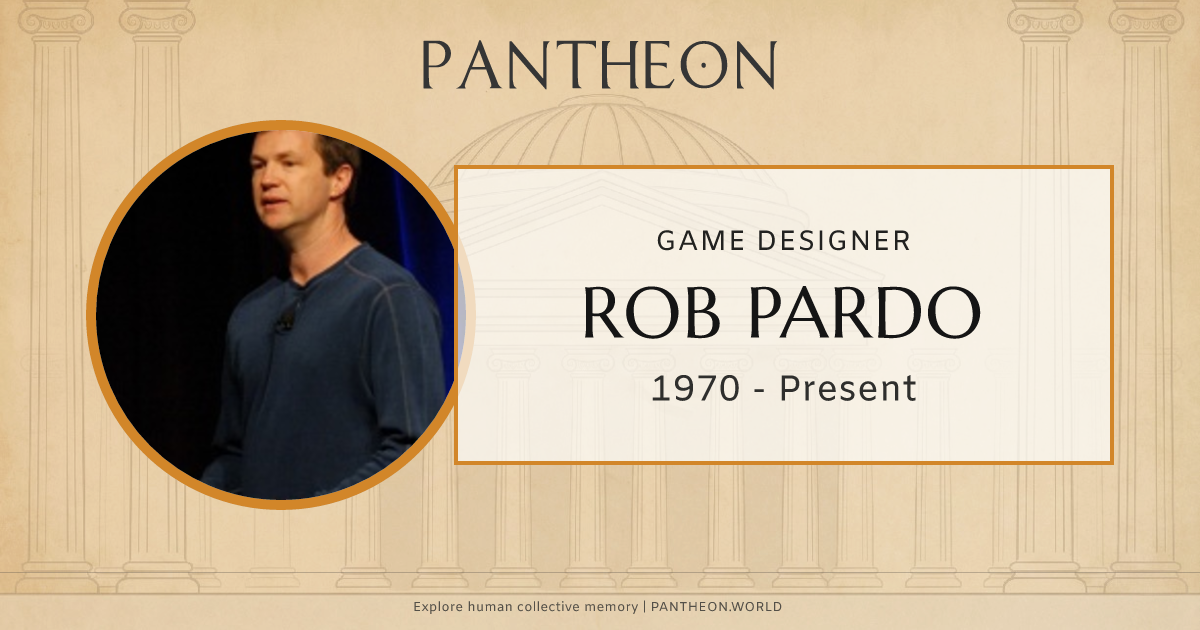 PANTHEON

GAME DESIGNER

ROB PARDO

1970 - Present

Explore human collective memory | PANTHEON.WORLD